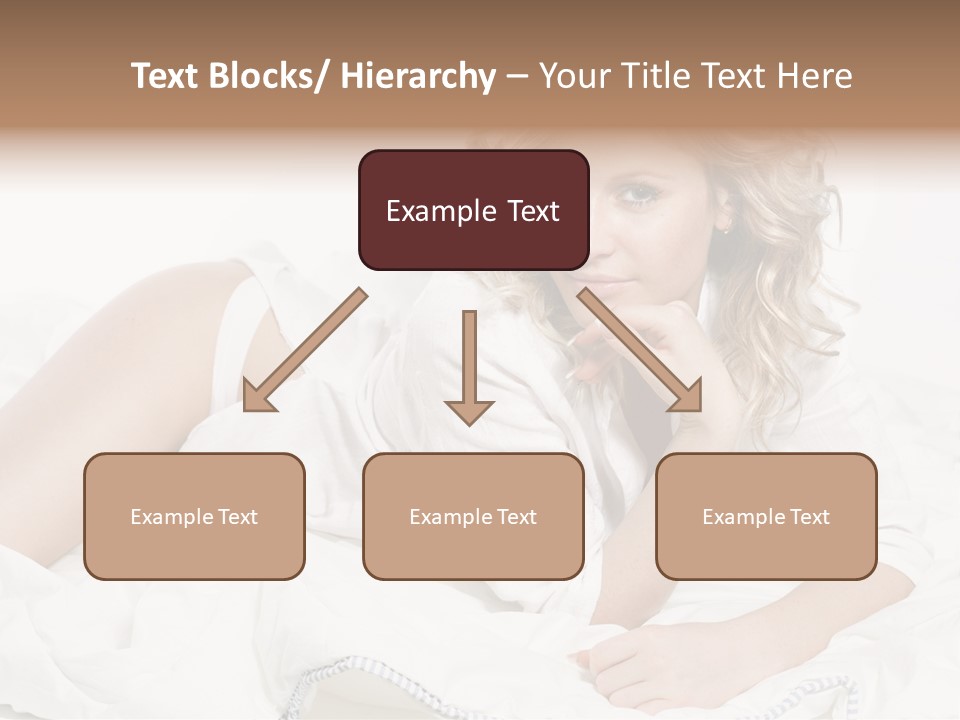 Text Blocks/ Hierarchy – Your Title Text Here

Example Text

Example Text

Example Text

Example Text